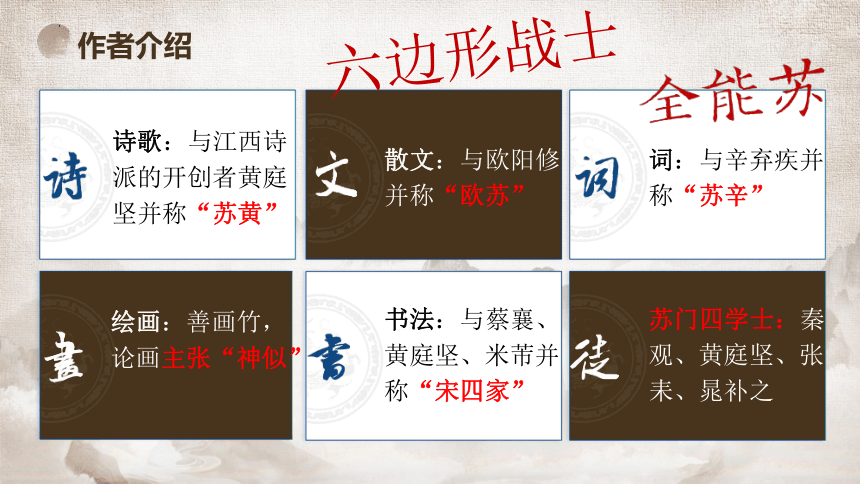 作者介绍

六边形战士

全能苏

诗

诗歌：与江西诗派的开创者黄庭坚并称“苏黄”

文

散文：与欧阳修并称“欧苏”

词

词：与辛弃疾并称“苏辛”

畫

绘画：善画竹，论画主张“神似”

書

书法：与蔡襄、黄庭坚、米芾并称“宋四家”

徒

苏门四学士：秦观、黄庭坚、张耒、晁补之